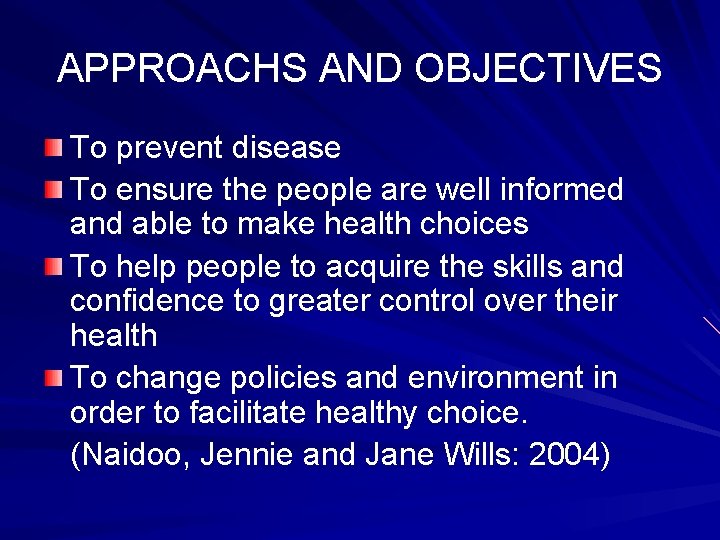 APPROACHS AND OBJECTIVES

To prevent disease

To ensure the people are well informed and able to make health choices

To help people to acquire the skills and confidence to greater control over their health

To change policies and environment in order to facilitate healthy choice.

(Naidoo, Jennie and Jane Wills: 2004)